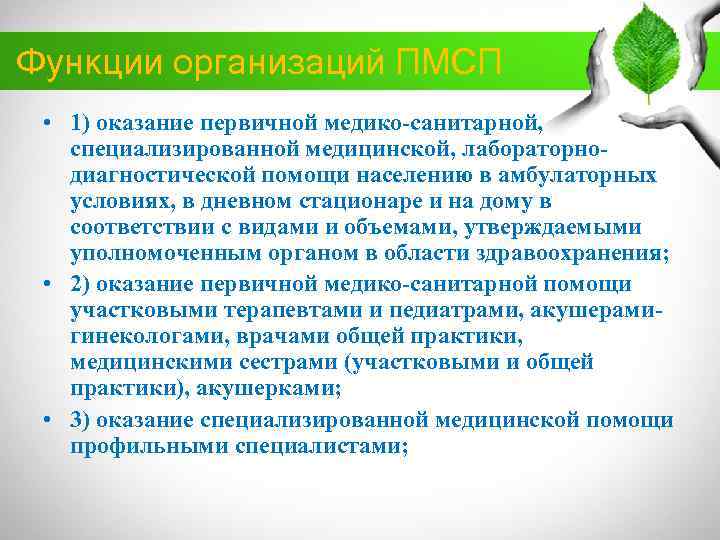 Функции организаций ПМСП

• 1) оказание первичной медико-санитарной, специализированной медицинской, лабораторно-диагностической помощи населению в амбулаторных условиях, в дневном стационаре и на дому в соответствии с видами и объемами, утверждаемыми уполномоченным органом в области здравоохранения;
• 2) оказание первичной медико-санитарной помощи участковыми терапевтами и педиатрами, акушерами-гинекологами, врачами общей практики, медицинскими сестрами (участковыми и общей практики), акушерками;
• 3) оказание специализированной медицинской помощи профильными специалистами;